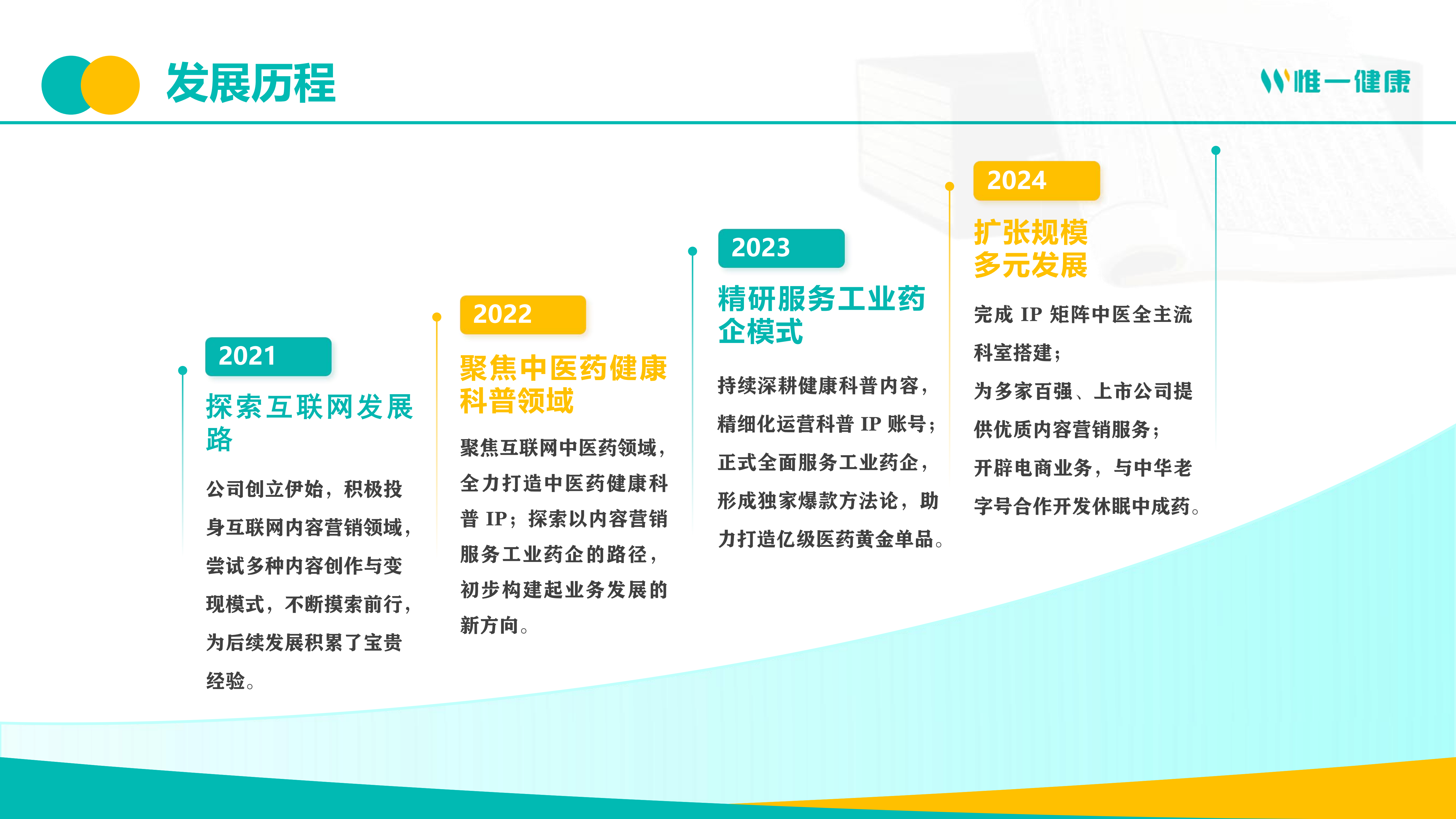 发展历程

惟一健康

2021
探索互联网发展路

公司创立伊始，积极投身互联网内容营销领域，尝试多种内容创作与变现模式，不断摸索前行，为后续发展积累了宝贵经验。

2022
聚焦中医药健康科普领域

聚焦互联网中医药领域，全力打造中医药健康科普 IP；探索以内容营销服务工业药企的路径，初步构建起业务发展的新方向。

2023
精研服务工业药企模式

持续深耕健康科普内容，精细化运营科普 IP 账号；正式全面服务工业药企，形成独家爆款方法论，助力打造亿级医药黄金单品。

2024
扩张规模
多元发展

完成 IP 矩阵中医全主流科室搭建；
为多家百强、上市公司提供优质内容营销服务；
开辟电商业务，与中华老字号合作开发休眠中成药。